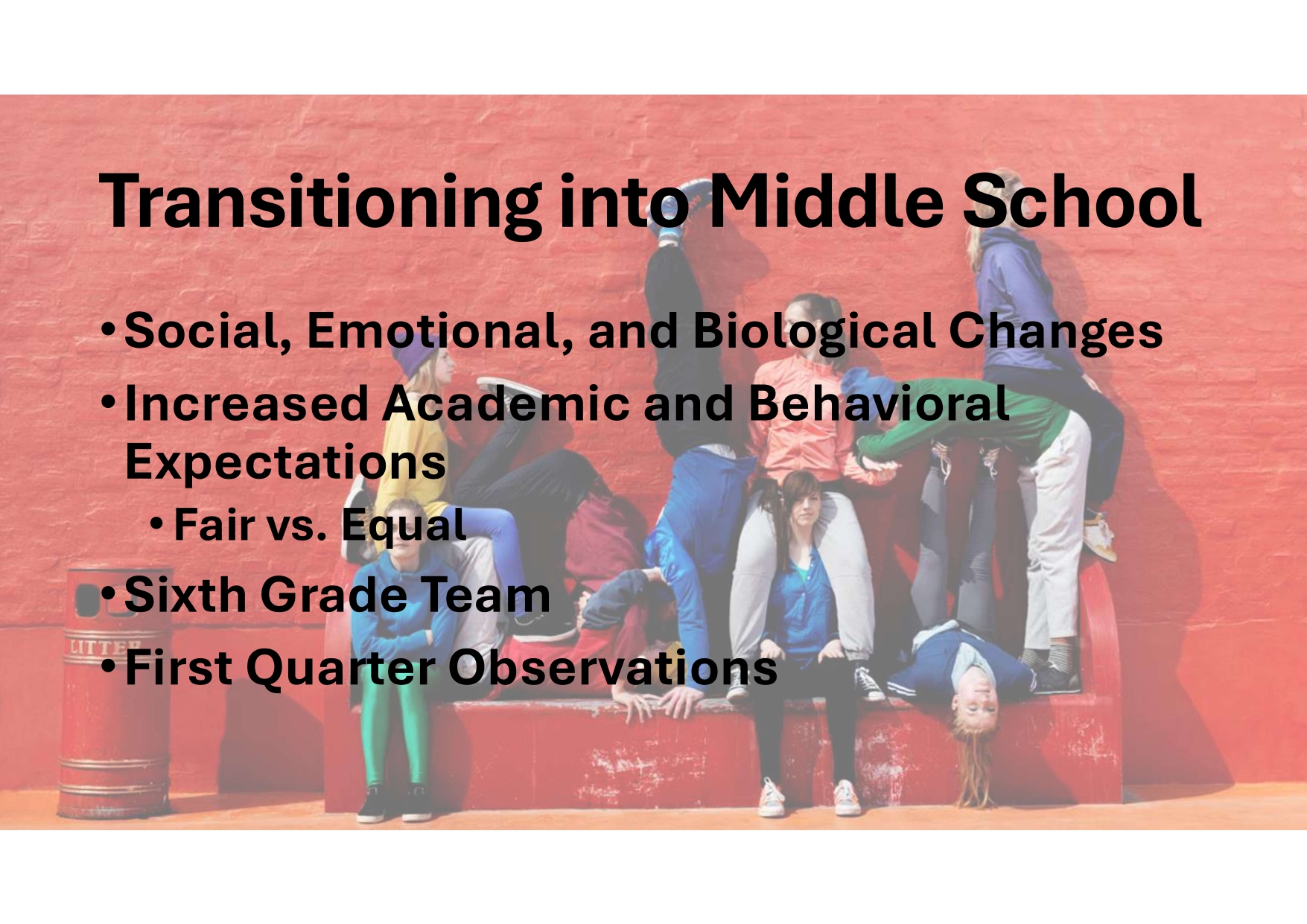 Transitioning into Middle School

• Social, Emotional, and Biological Changes
• Increased Academic and Behavioral Expectations
  • Fair vs. Equal
• Sixth Grade Team
• First Quarter Observations

LITTER